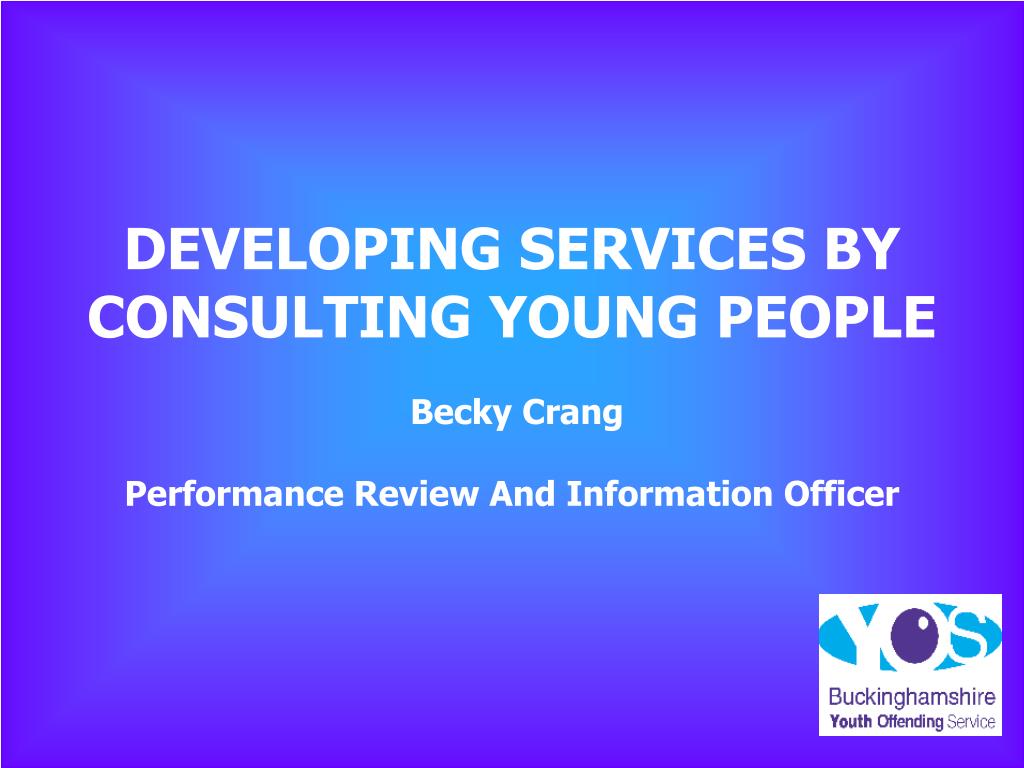 DEVELOPING SERVICES BY CONSULTING YOUNG PEOPLE

Becky Crang

Performance Review And Information Officer

YOS

Buckinghamshire
Youth Offending Service